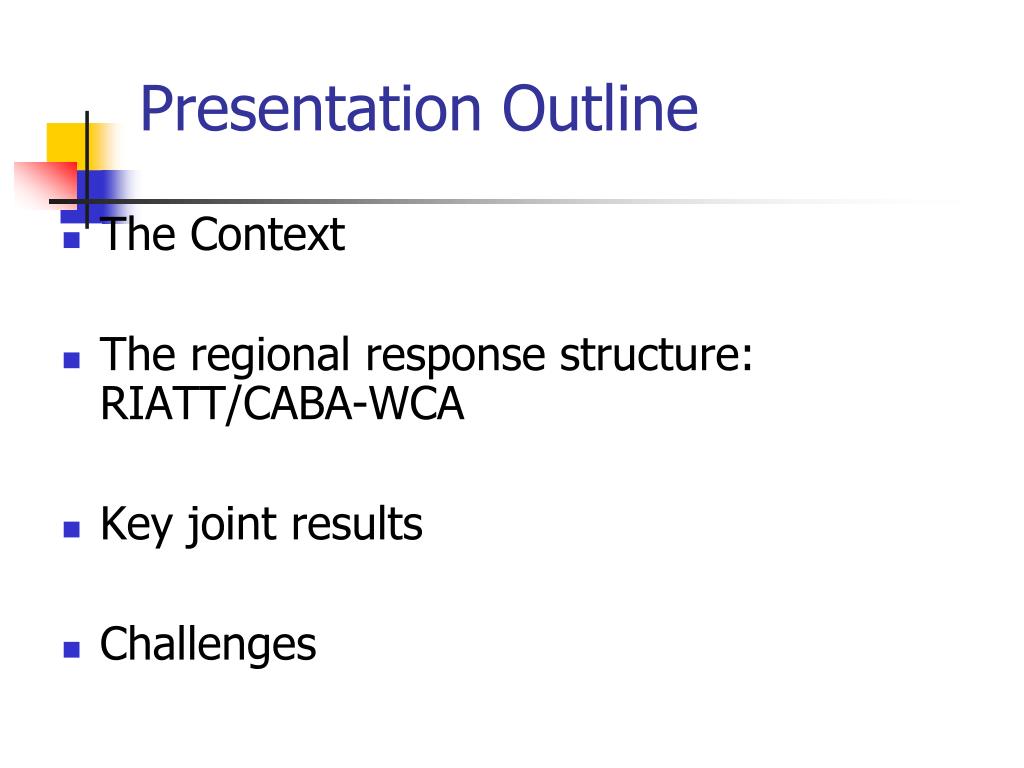 Presentation Outline

- The Context

- The regional response structure: RIATT/CABA-WCA

- Key joint results

- Challenges